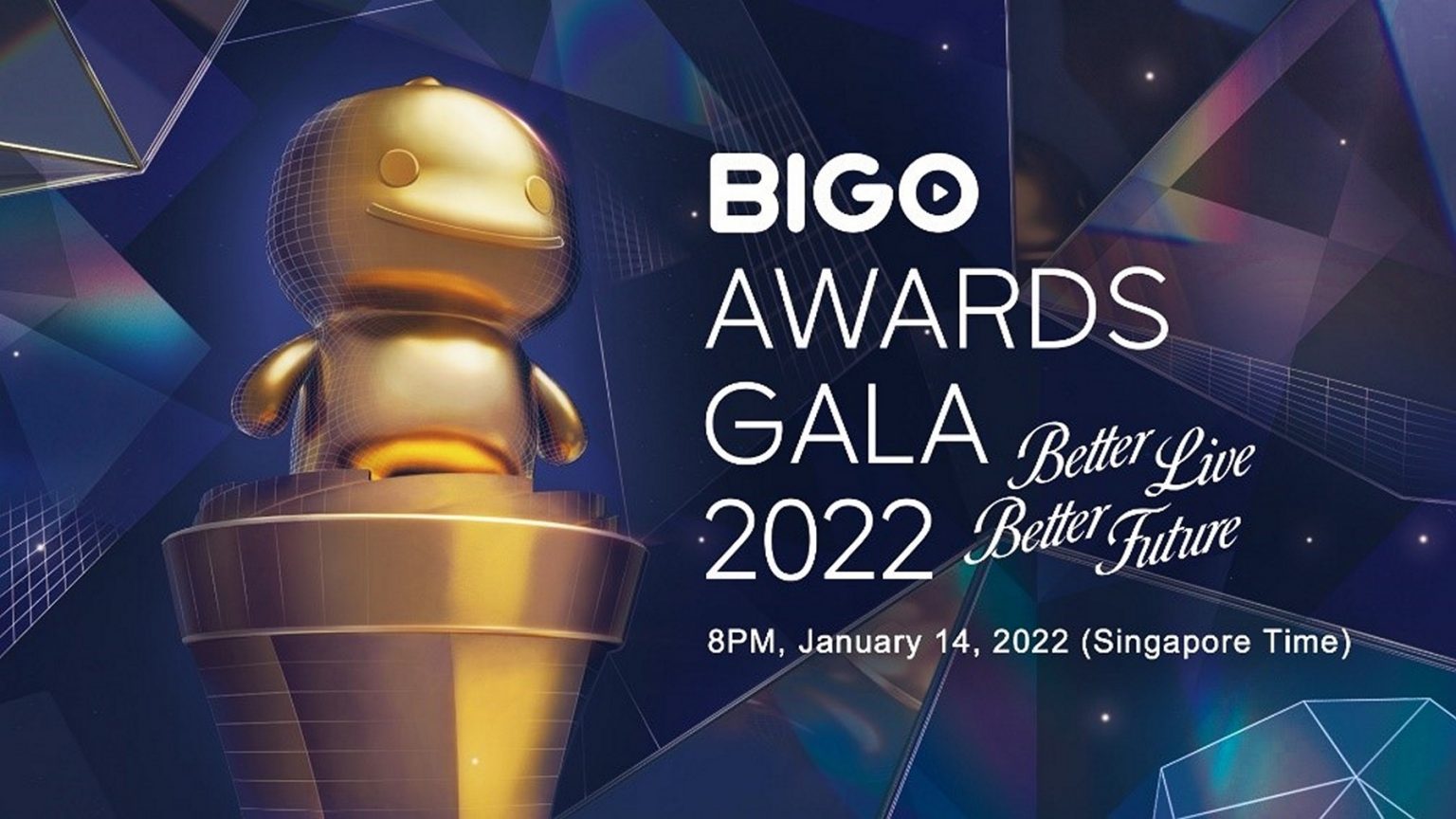 BIGO
AWARDS
GALA
2022

Better Live
Better Future

8PM, January 14, 2022 (Singapore Time)